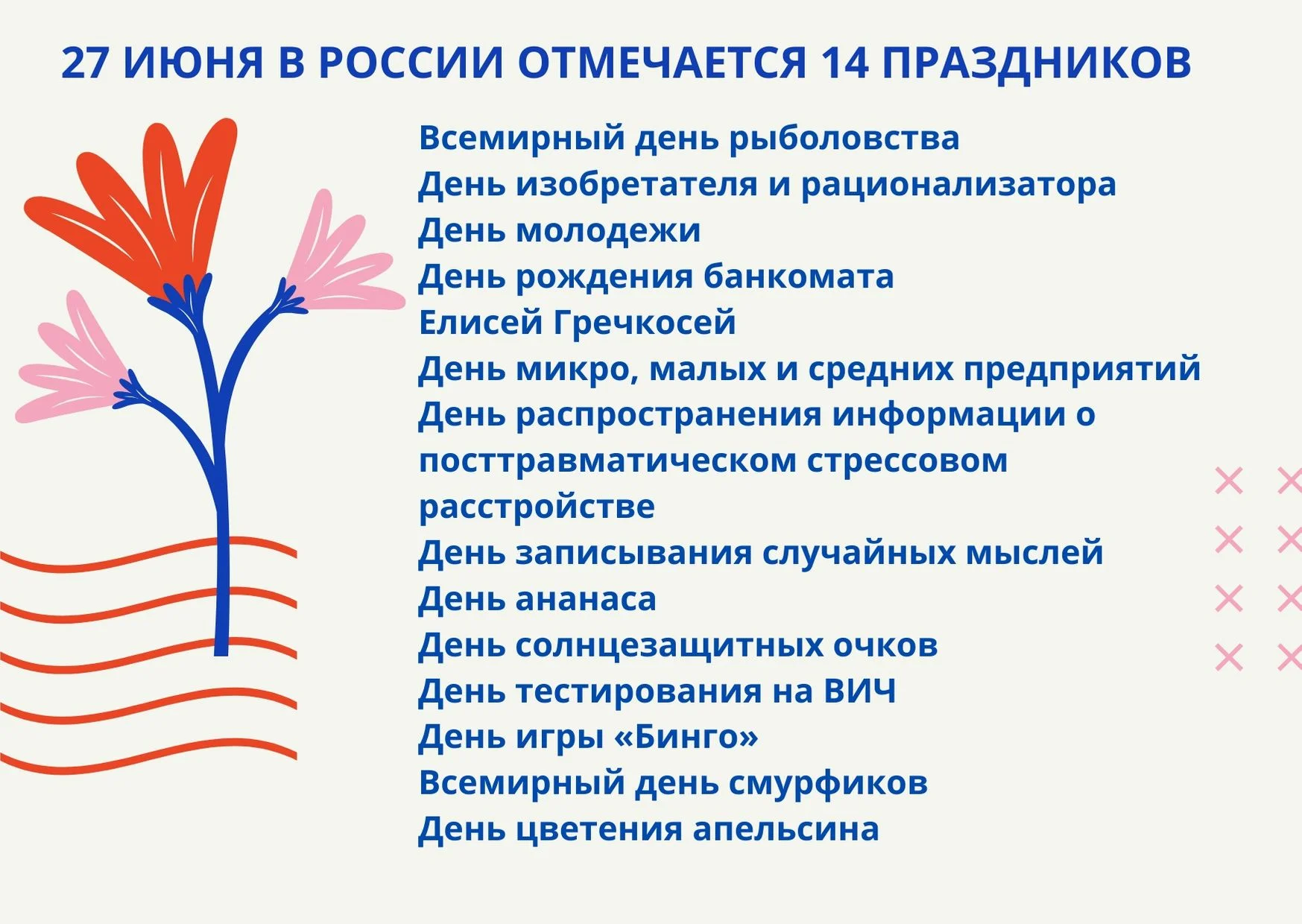 27 ИЮНЯ В РОССИИ ОТМЕЧАЕТСЯ 14 ПРАЗДНИКОВ

Всемирный день рыболовства
День изобретателя и рационализатора
День молодежи
День рождения банкомата
Елисей Гречкосей
День микро, малых и средних предприятий
День распространения информации о посттравматическом стрессовом расстройстве
День записывания случайных мыслей
День ананаса
День солнцезащитных очков
День тестирования на ВИЧ
День игры «Бинго»
Всемирный день смурфиков
День цветения апельсина